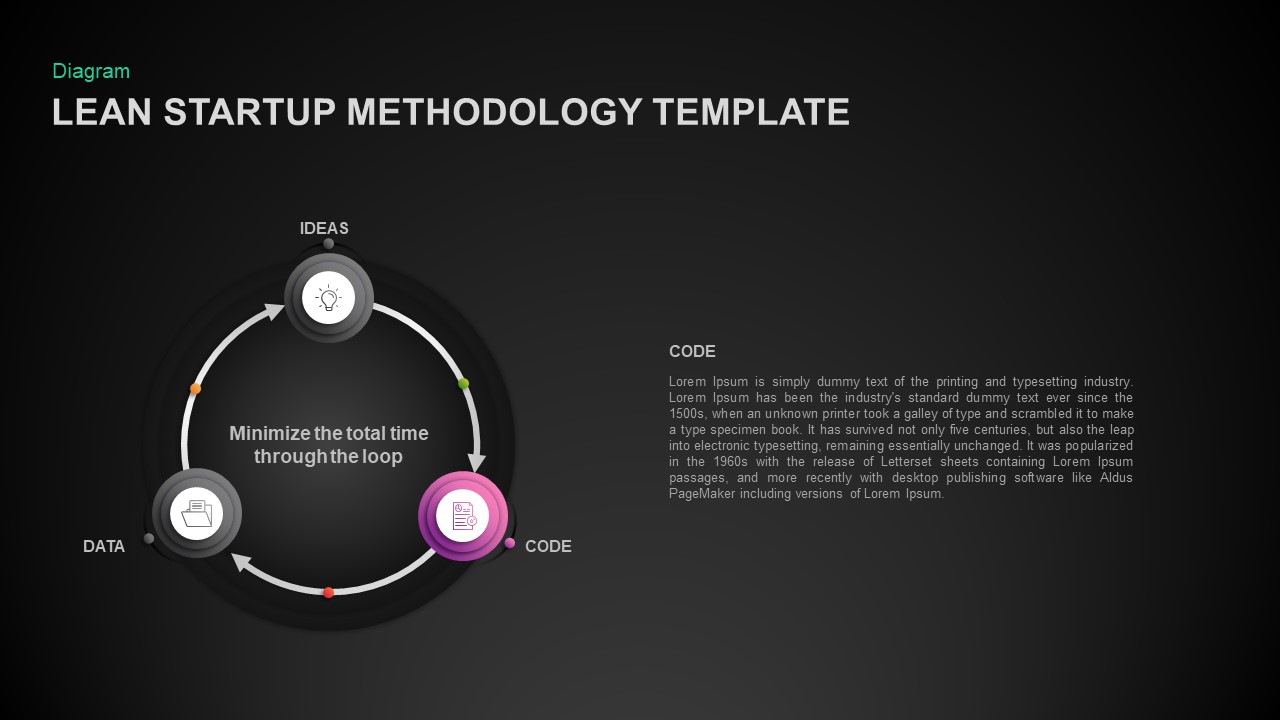 Diagram

LEAN STARTUP METHODOLOGY TEMPLATE

IDEAS

Minimize the total time through the loop

DATA

CODE

CODE

Lorem Ipsum is simply dummy text of the printing and typesetting industry. Lorem Ipsum has been the industry's standard dummy text ever since the 1500s, when an unknown printer took a galley of type and scrambled it to make a type specimen book. It has survived not only five centuries, but also the leap into electronic typesetting, remaining essentially unchanged. It was popularized in the 1960s with the release of Letterset sheets containing Lorem Ipsum passages, and more recently with desktop publishing software like Aldus PageMaker including versions of Lorem Ipsum.